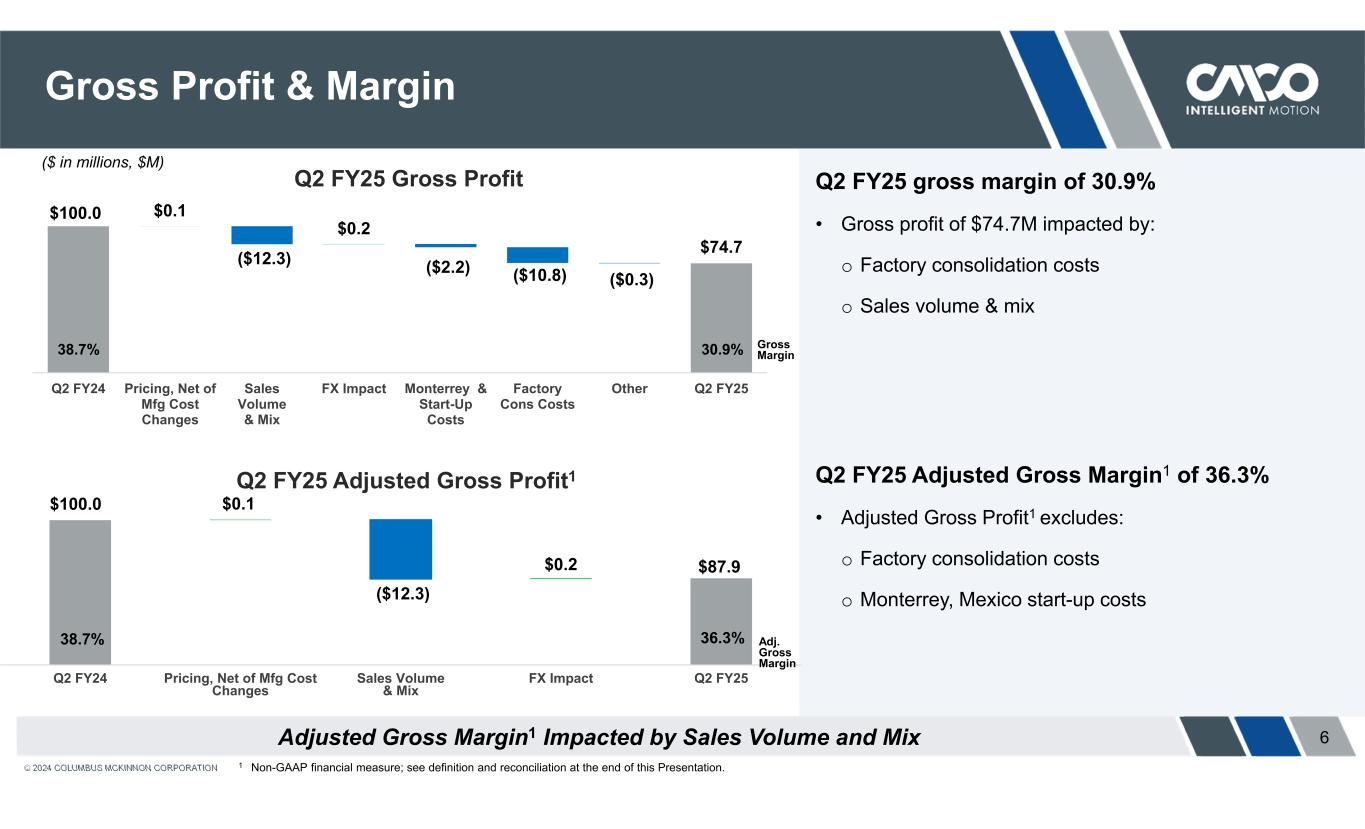 Gross Profit & Margin

CMCO INTELLIGENT MOTION

($ in millions, $M)

Q2 FY25 Gross Profit

$100.0
$0.1
($12.3)
$0.2
($2.2)
($10.8)
($0.3)
$74.7
38.7%
30.9%
Gross Margin

Q2 FY24
Pricing, Net of Mfg Cost Changes
Sales Volume & Mix
FX Impact
Monterrey & Start-Up Costs
Factory Cons Costs
Other
Q2 FY25

Q2 FY25 Adjusted Gross Profit$^1$

$100.0
$0.1
($12.3)
$0.2
$87.9
38.7%
36.3%
Adj. Gross Margin

Q2 FY24
Pricing, Net of Mfg Cost Changes
Sales Volume & Mix
FX Impact
Q2 FY25

Q2 FY25 gross margin of 30.9%

• Gross profit of $74.7M impacted by:
o Factory consolidation costs
o Sales volume & mix

Q2 FY25 Adjusted Gross Margin$^1$ of 36.3%

• Adjusted Gross Profit$^1$ excludes:
o Factory consolidation costs
o Monterrey, Mexico start-up costs

Adjusted Gross Margin$^1$ Impacted by Sales Volume and Mix

6

© 2024 COLUMBUS MCKINNON CORPORATION

$^1$ Non-GAAP financial measure; see definition and reconciliation at the end of this Presentation.